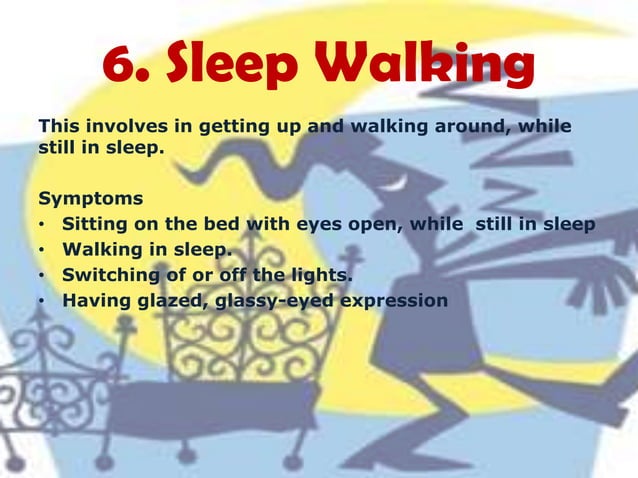 6. Sleep Walking

This involves in getting up and walking around, while still in sleep.

Symptoms
• Sitting on the bed with eyes open, while  still in sleep
• Walking in sleep.
• Switching of or off the lights.
• Having glazed, glassy-eyed expression